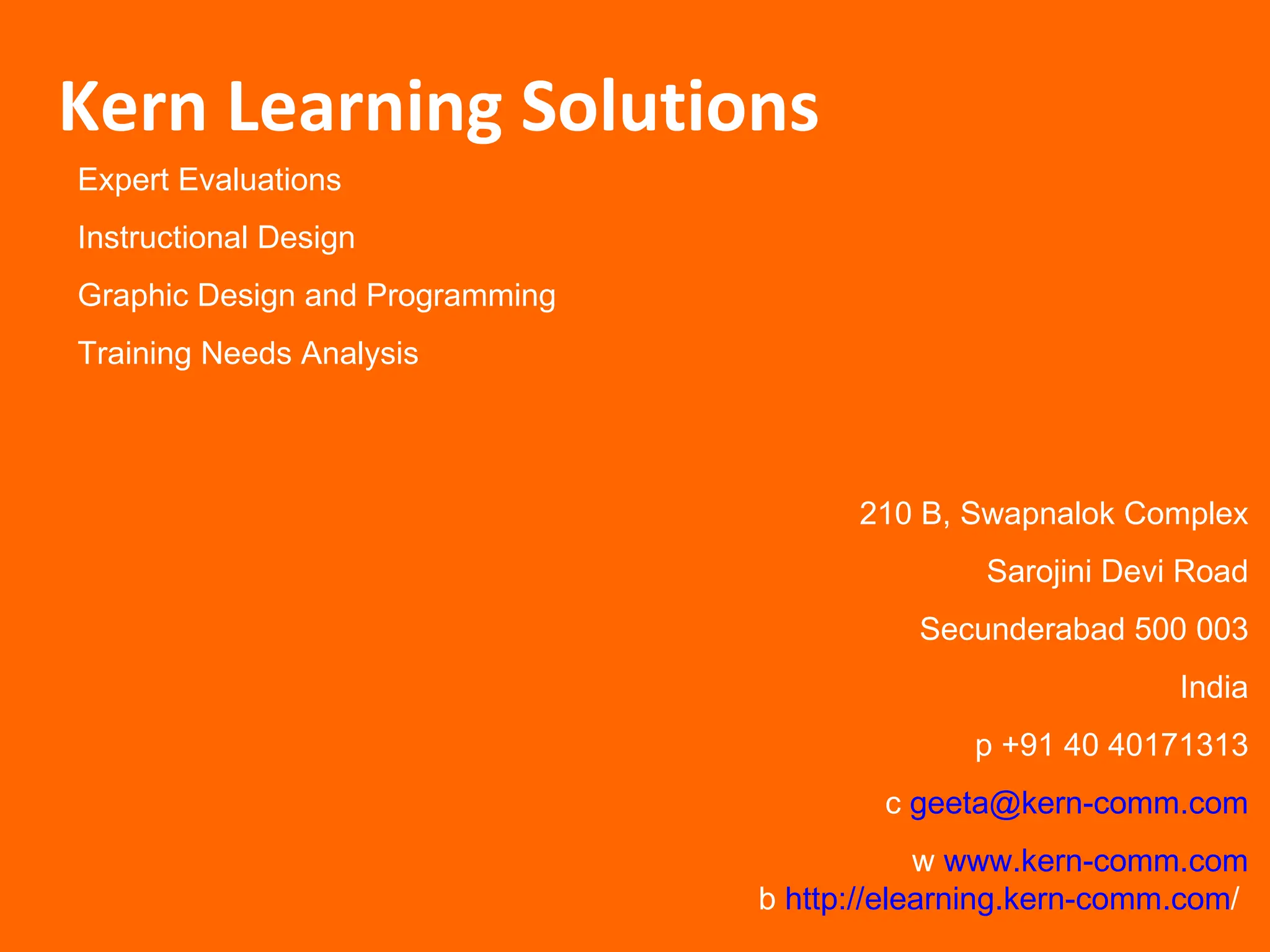 Kern Learning Solutions

Expert Evaluations

Instructional Design

Graphic Design and Programming

Training Needs Analysis

210 B, Swapnalok Complex

Sarojini Devi Road

Secunderabad 500 003

India

p +91 40 40171313

c geeta@kern-comm.com

w www.kern-comm.com
b http://elearning.kern-comm.com/